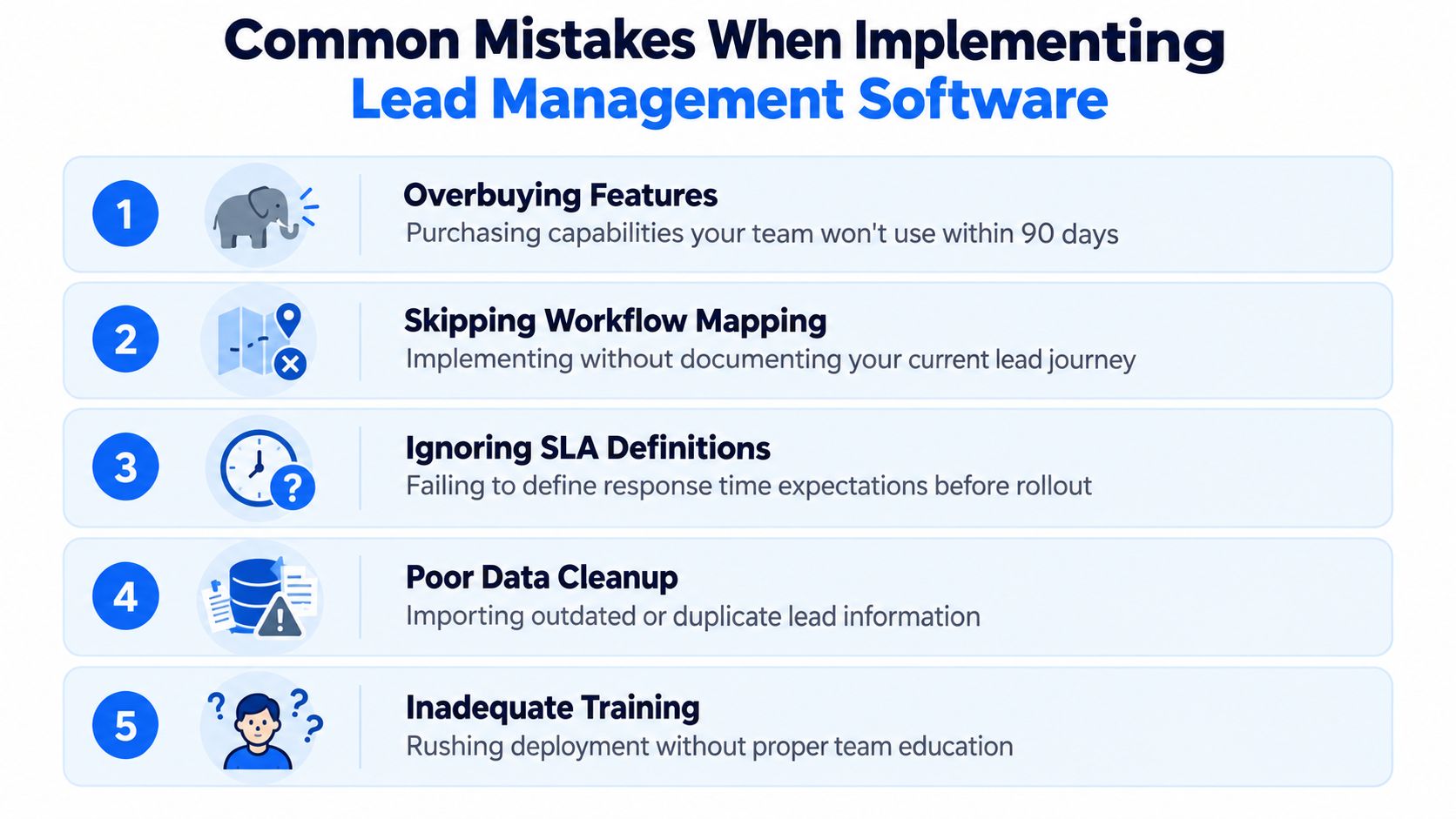 Common Mistakes When Implementing
Lead Management Software

1
Overbuying Features
Purchasing capabilities your team won't use within 90 days

2
Skipping Workflow Mapping
Implementing without documenting your current lead journey

3
Ignoring SLA Definitions
Failing to define response time expectations before rollout

4
Poor Data Cleanup
Importing outdated or duplicate lead information

5
Inadequate Training
Rushing deployment without proper team education